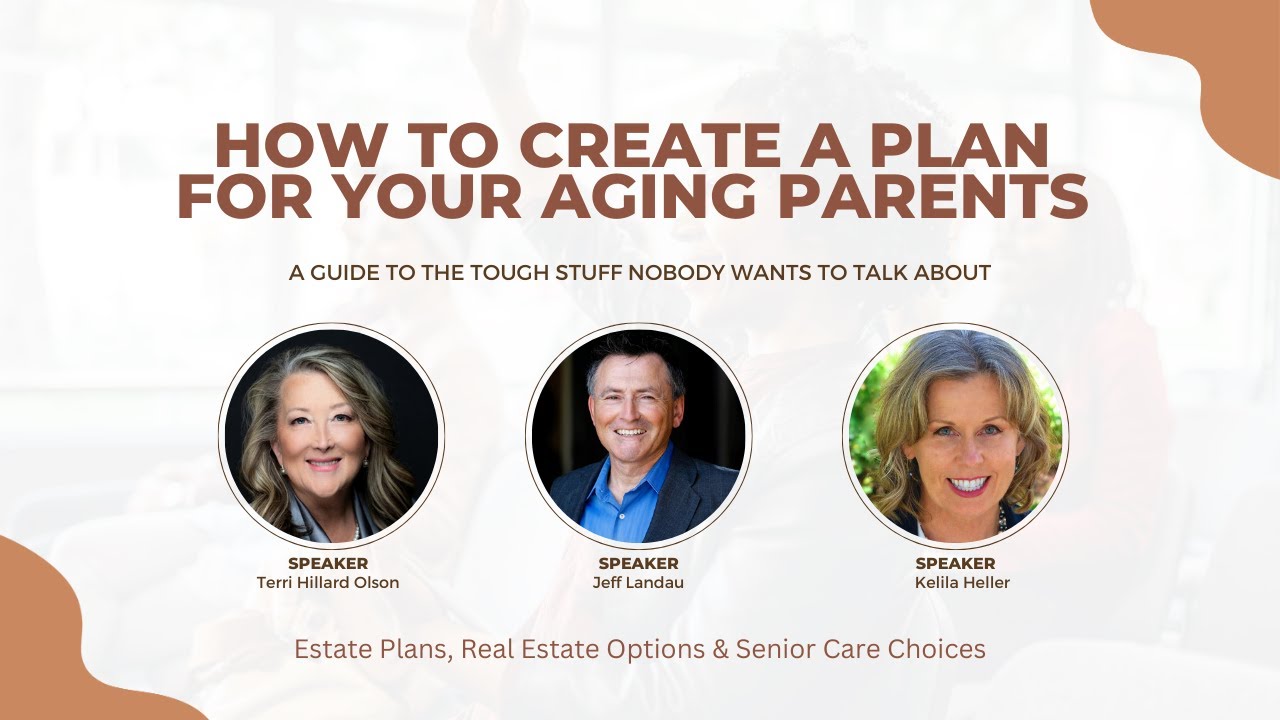 HOW TO CREATE A PLAN FOR YOUR AGING PARENTS

A GUIDE TO THE TOUGH STUFF NOBODY WANTS TO TALK ABOUT

SPEAKER
Terri Hillard Olson

SPEAKER
Jeff Landau

SPEAKER
Kelila Heller

Estate Plans, Real Estate Options & Senior Care Choices